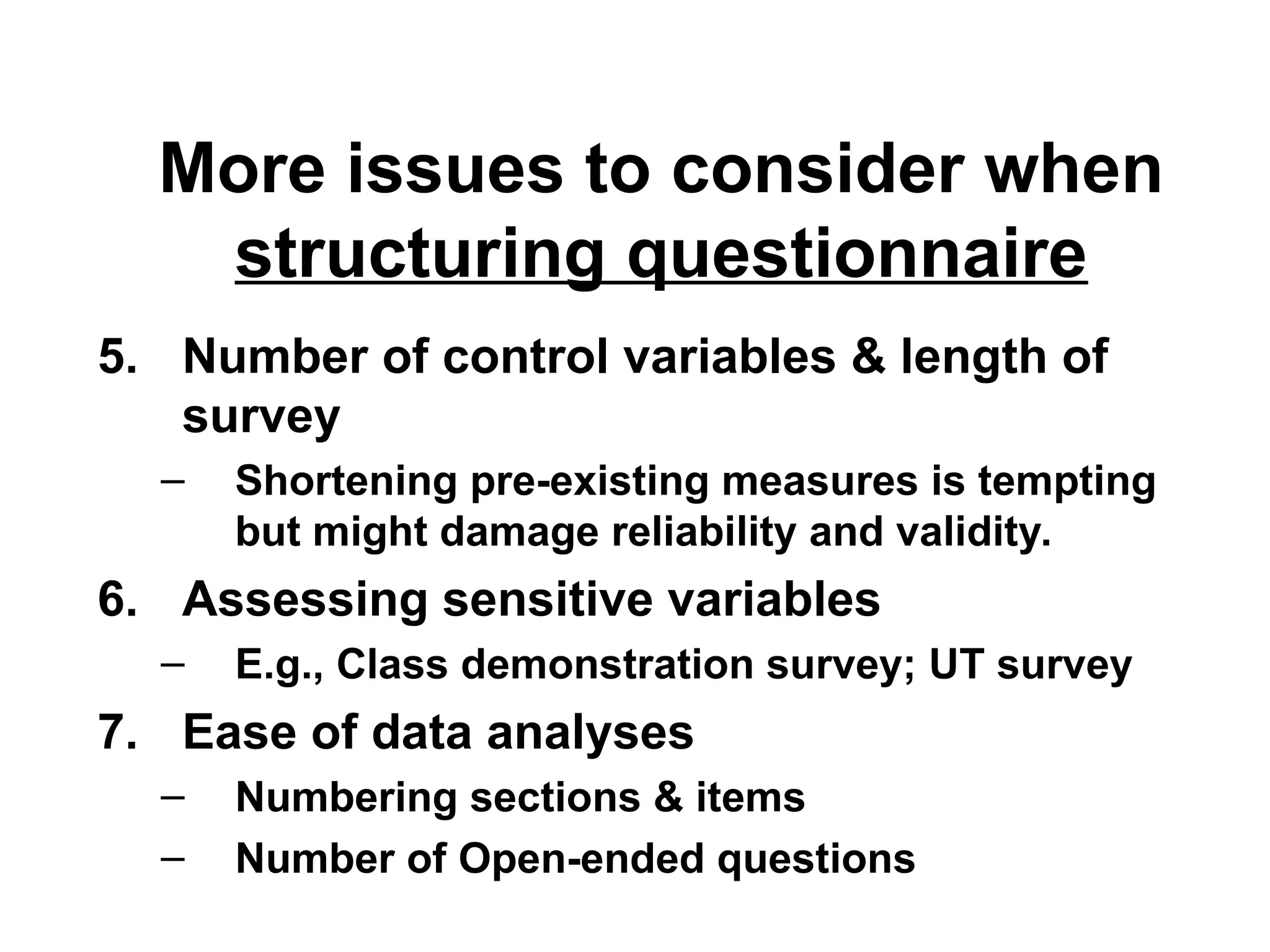 More issues to consider when structuring questionnaire

5. Number of control variables & length of survey
– Shortening pre-existing measures is tempting but might damage reliability and validity.

6. Assessing sensitive variables
– E.g., Class demonstration survey; UT survey

7. Ease of data analyses
– Numbering sections & items
– Number of Open-ended questions